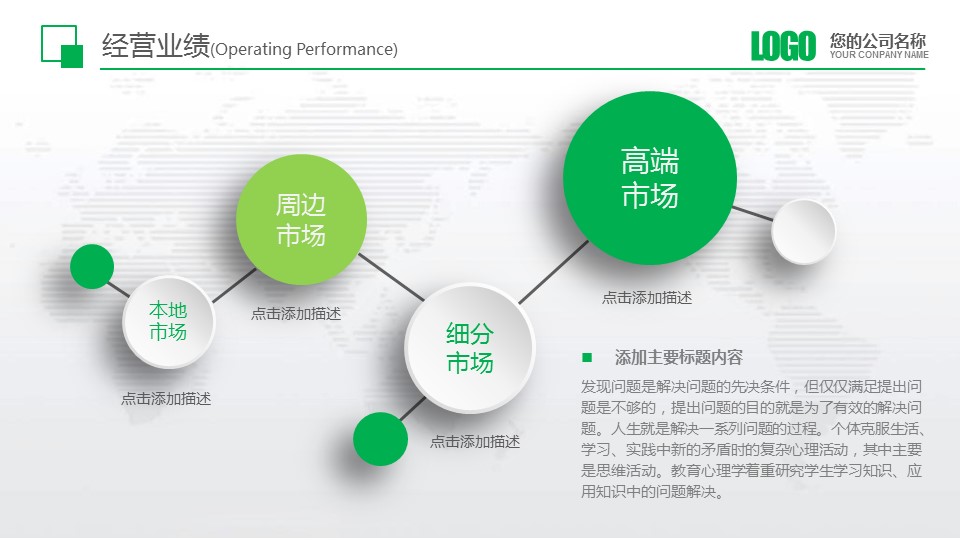 经营业绩(Operating Performance)

LOGO 您的公司名称
YOUR COMPANY NAME

本地市场
点击添加描述

周边市场
点击添加描述

细分市场
点击添加描述

高端市场
点击添加描述

添加主要标题内容

发现问题是解决问题的先决条件，但仅仅满足提出问题是不够的，提出问题的目的就是为了有效的解决问题。人生就是解决一系列问题的过程。个体克服生活、学习、实践中新的矛盾时的复杂心理活动，其中主要是思维活动。教育心理学着重研究学生学习知识、应用知识中的问题解决。